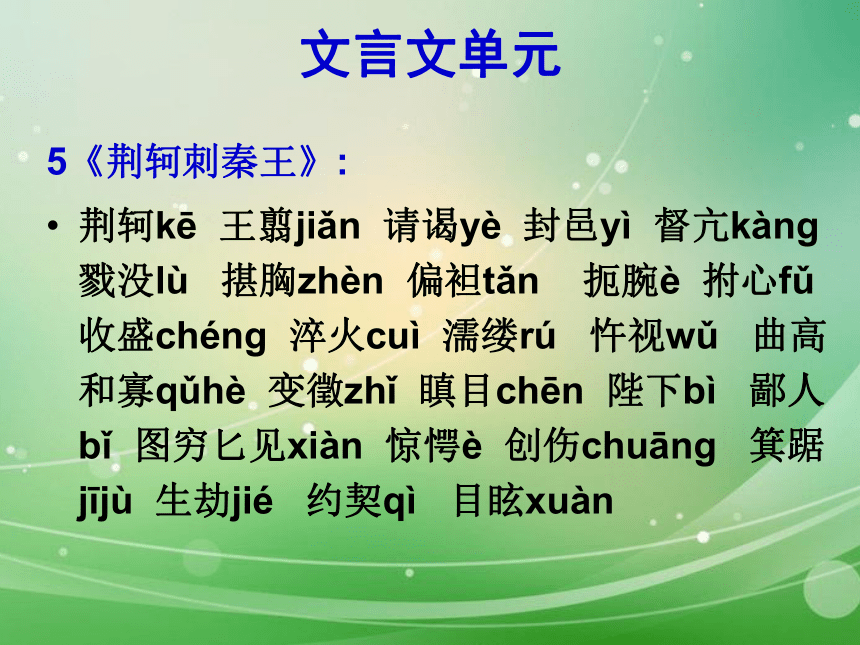 文言文单元

5《荆轲刺秦王》:

• 荆轲kē 王翦jiǎn 请谒yè 封邑yì 督亢kàng 戮没lù 揕胸zhèn 偏袒tǎn 扼腕è 拊心fǔ 收盛chéng 淬火cuì 濡缕rú 忤视wǔ 曲高和寡qǔhè 变徵zhǐ 瞋目chēn 陛下bì 鄙人bǐ 图穷匕见xiàn 惊愕è 创伤chuāng 箕踞jījù 生劫jié 约契qì 目眩xuàn